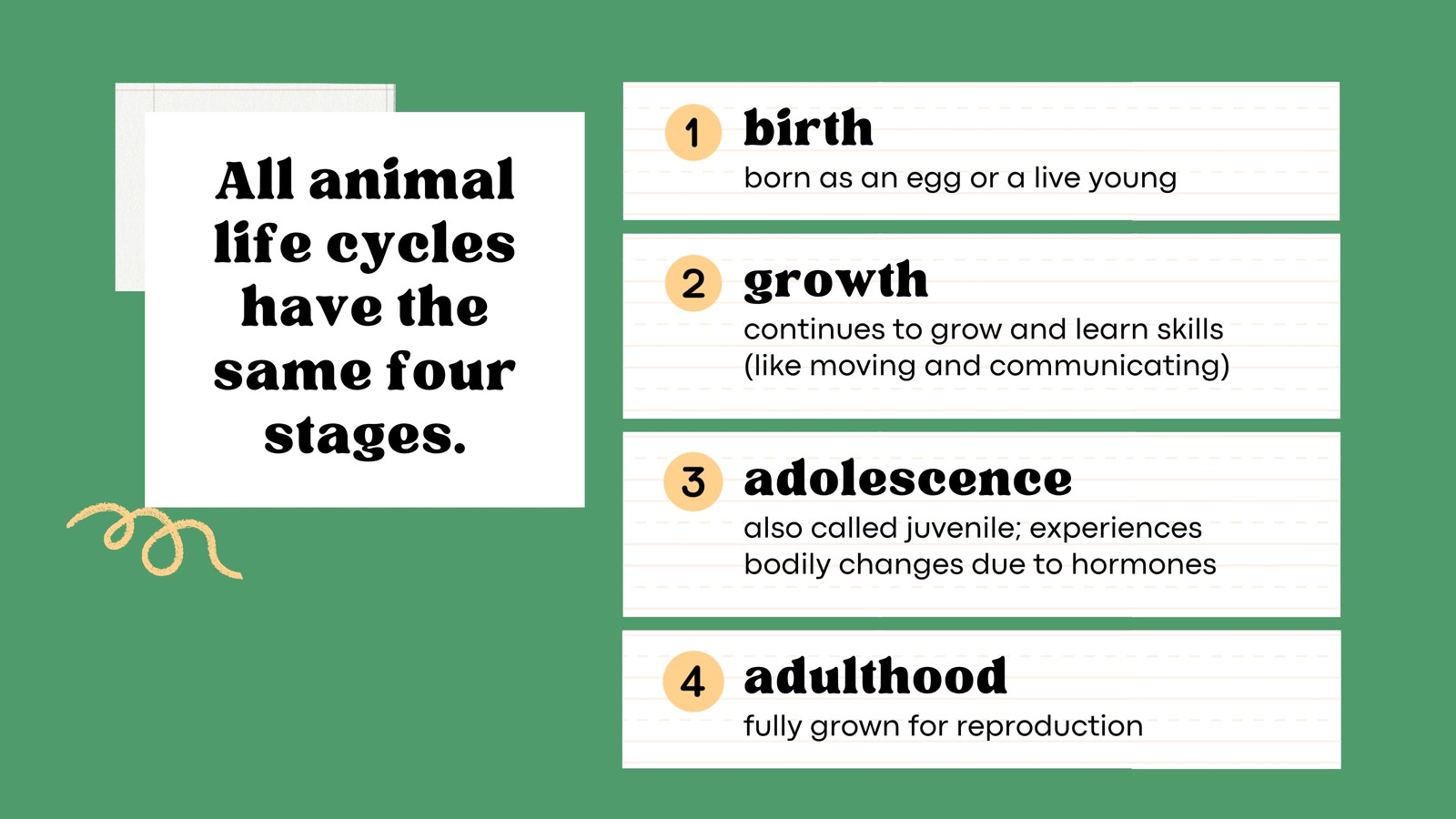 All animal life cycles have the same four stages.

1 birth
born as an egg or a live young

2 growth
continues to grow and learn skills (like moving and communicating)

3 adolescence
also called juvenile; experiences bodily changes due to hormones

4 adulthood
fully grown for reproduction